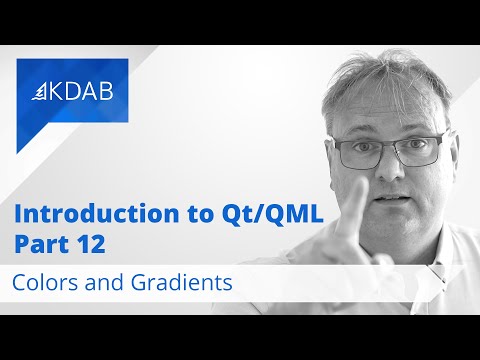 KDAB

Introduction to Qt/QML
Part 12

Colors and Gradients